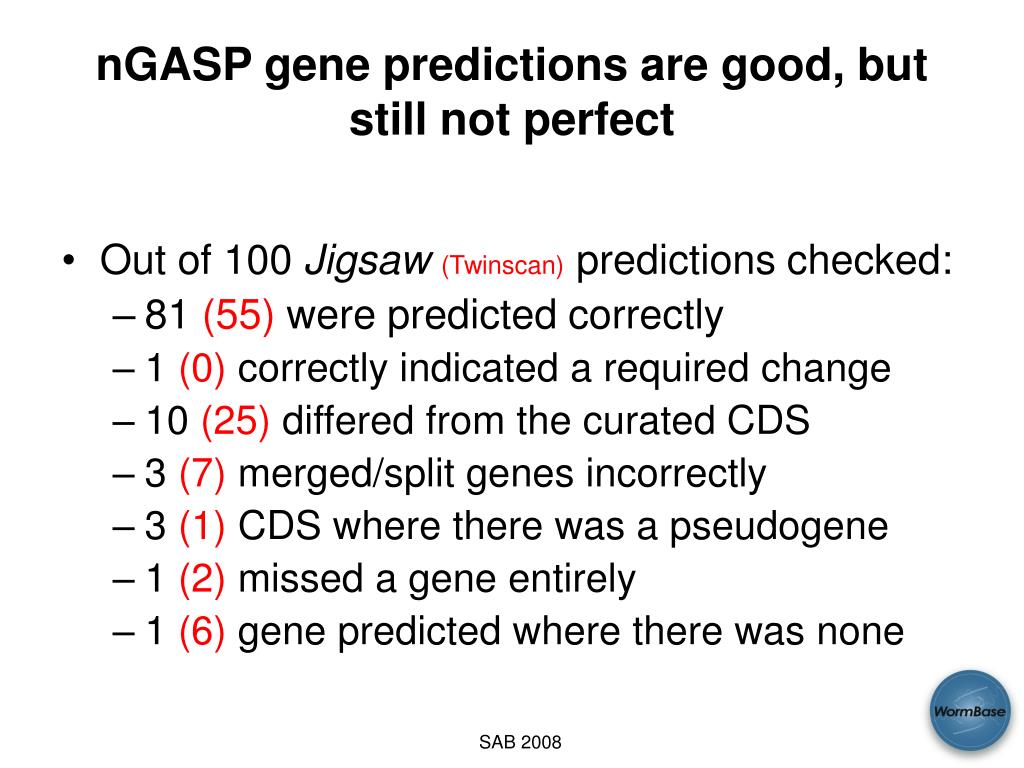 nGASP gene predictions are good, but still not perfect

• Out of 100 Jigsaw (Twinscan) predictions checked:
– 81 (55) were predicted correctly
– 1 (0) correctly indicated a required change
– 10 (25) differed from the curated CDS
– 3 (7) merged/split genes incorrectly
– 3 (1) CDS where there was a pseudogene
– 1 (2) missed a gene entirely
– 1 (6) gene predicted where there was none

SAB 2008

WormBase